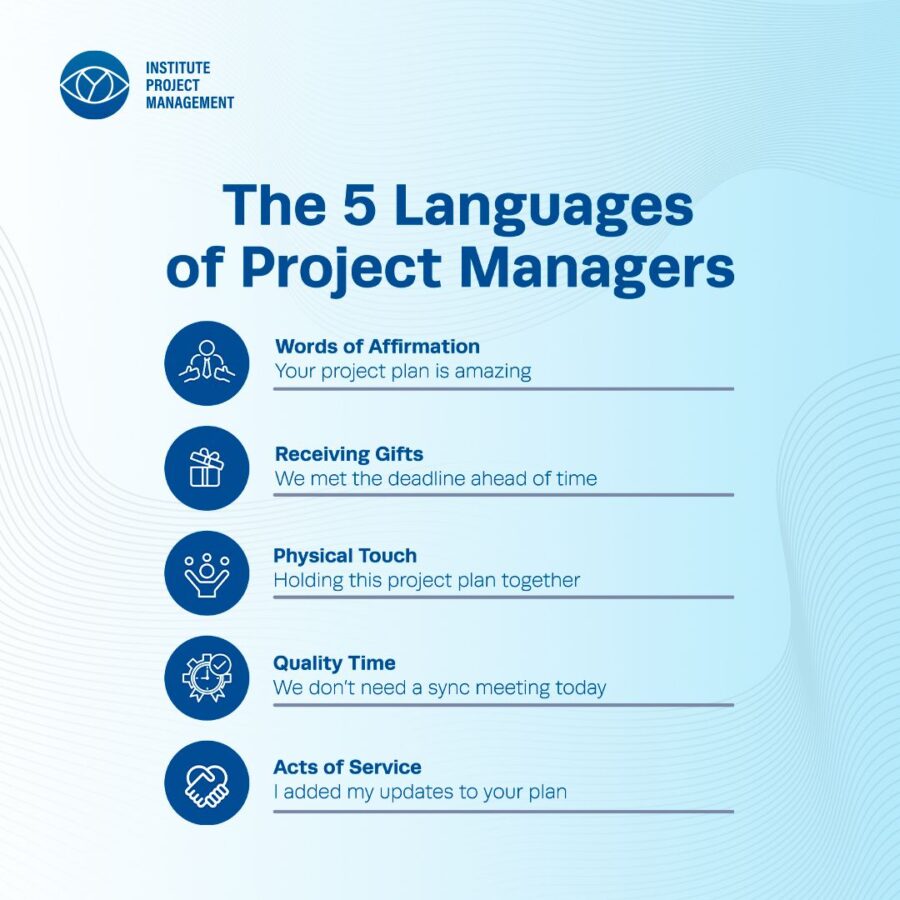 INSTITUTE
PROJECT
MANAGEMENT

The 5 Languages of Project Managers

Words of Affirmation
Your project plan is amazing

Receiving Gifts
We met the deadline ahead of time

Physical Touch
Holding this project plan together

Quality Time
We don't need a sync meeting today

Acts of Service
I added my updates to your plan